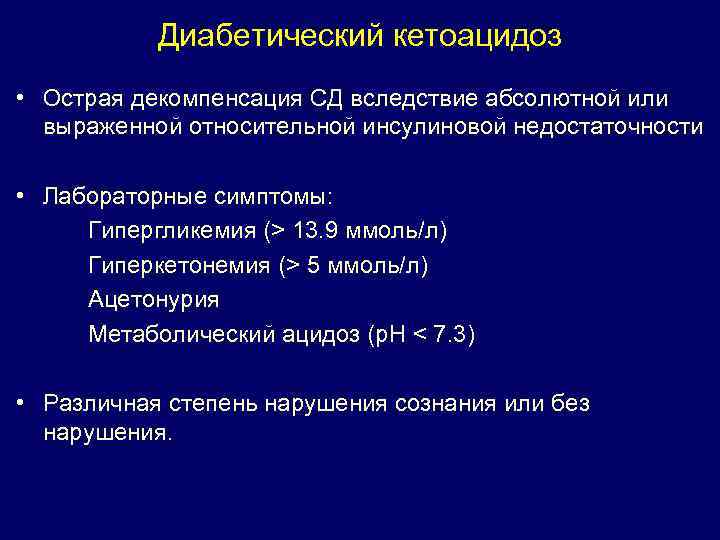 Диабетический кетоацидоз

• Острая декомпенсация СД вследствие абсолютной или выраженной относительной инсулиновой недостаточности

• Лабораторные симптомы:
Гипергликемия (> 13.9 ммоль/л)
Гиперкетонемия (> 5 ммоль/л)
Ацетонурия
Метаболический ацидоз (pH < 7.3)

• Различная степень нарушения сознания или без нарушения.